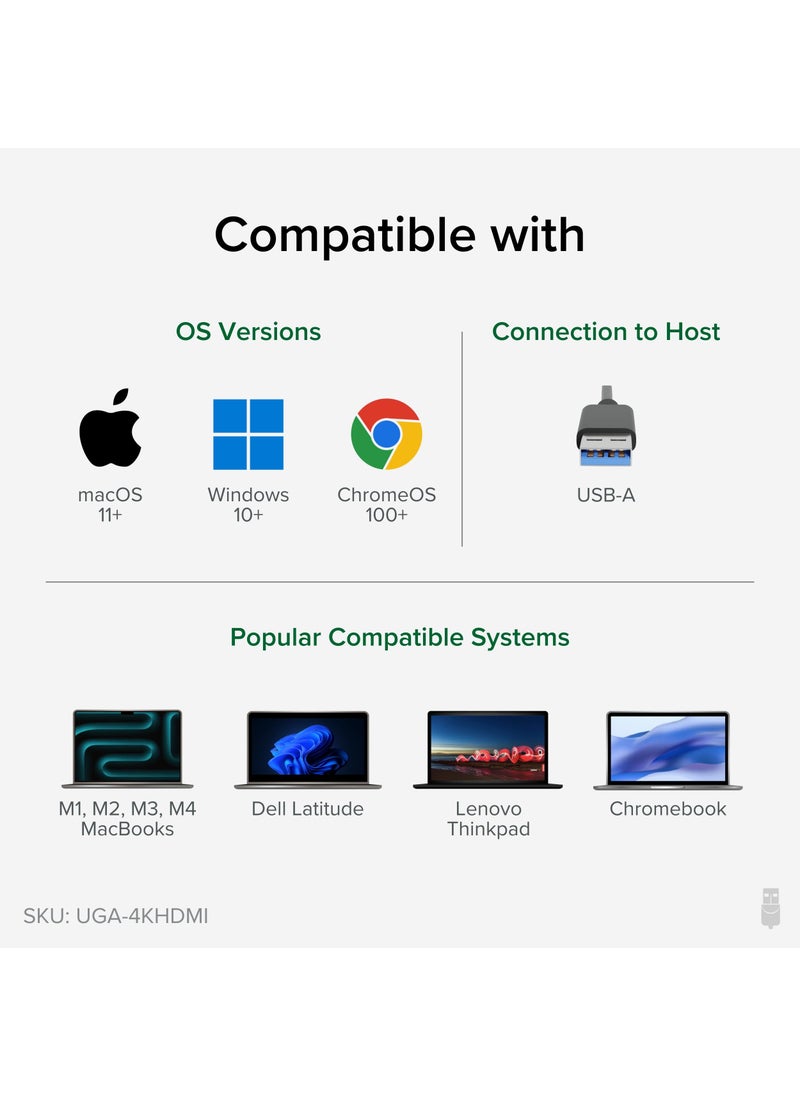 Compatible with

OS Versions

macOS 11+

Windows 10+

ChromeOS 100+

Connection to Host

USB-A

Popular Compatible Systems

M1, M2, M3, M4 MacBooks

Dell Latitude

Lenovo Thinkpad

Chromebook

SKU: UGA-4KHDMI